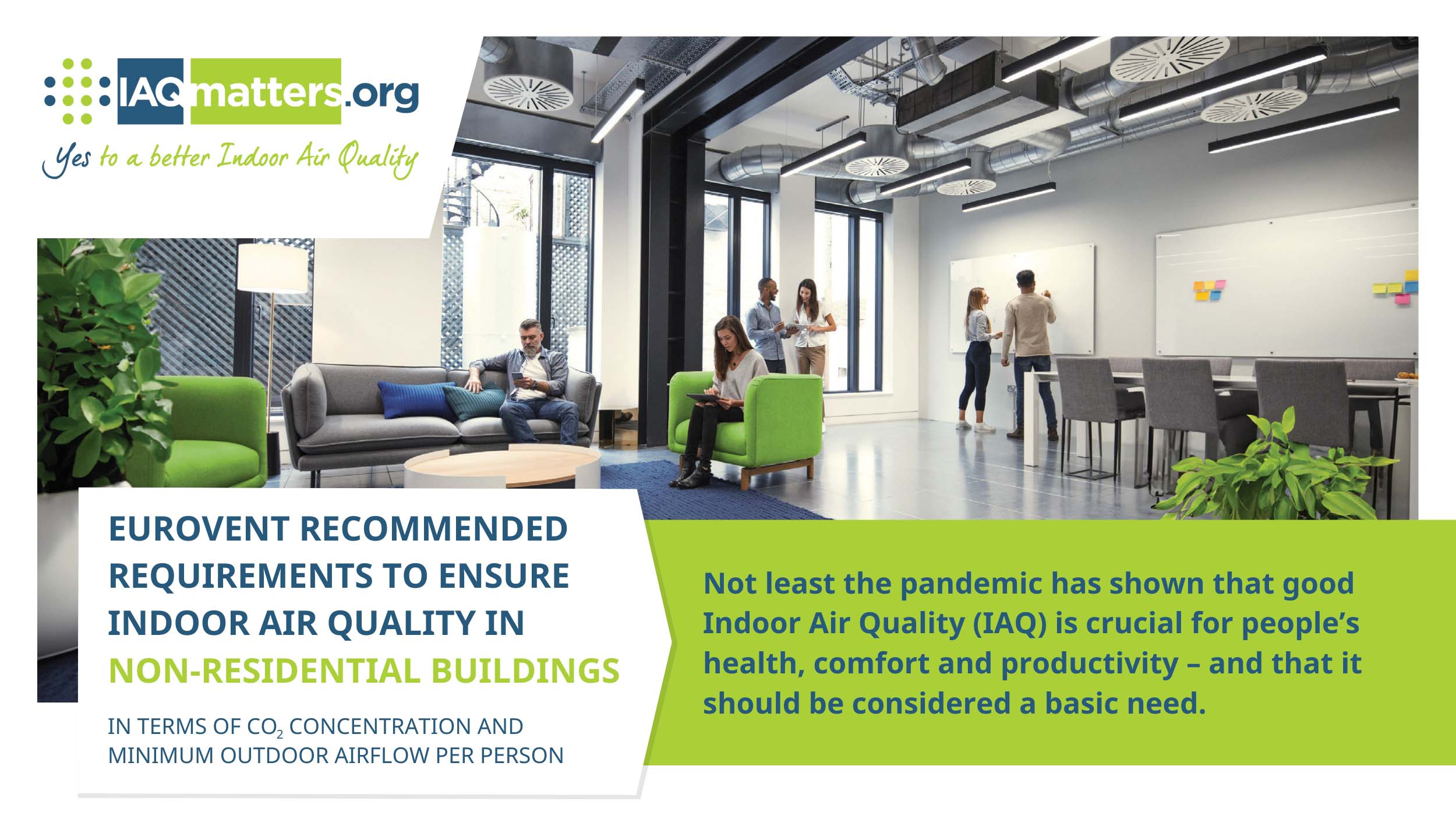 IAQmatters.org

Yes to a better Indoor Air Quality

EUROVENT RECOMMENDED REQUIREMENTS TO ENSURE INDOOR AIR QUALITY IN NON-RESIDENTIAL BUILDINGS

IN TERMS OF $CO_2$ CONCENTRATION AND MINIMUM OUTDOOR AIRFLOW PER PERSON

Not least the pandemic has shown that good Indoor Air Quality (IAQ) is crucial for people's health, comfort and productivity – and that it should be considered a basic need.